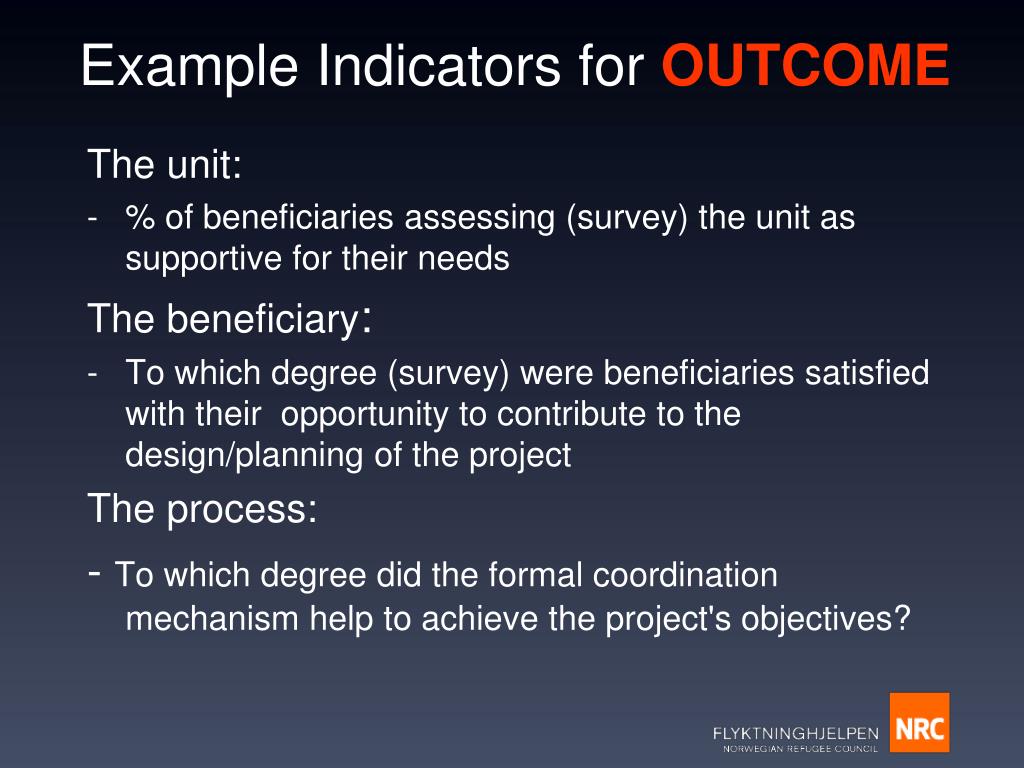 Example Indicators for OUTCOME

The unit:

- % of beneficiaries assessing (survey) the unit as supportive for their needs

The beneficiary:

- To which degree (survey) were beneficiaries satisfied with their opportunity to contribute to the design/planning of the project

The process:

- To which degree did the formal coordination mechanism help to achieve the project's objectives?

FLYKTNINGHJELPEN
NORWEGIAN REFUGEE COUNCIL
NRC